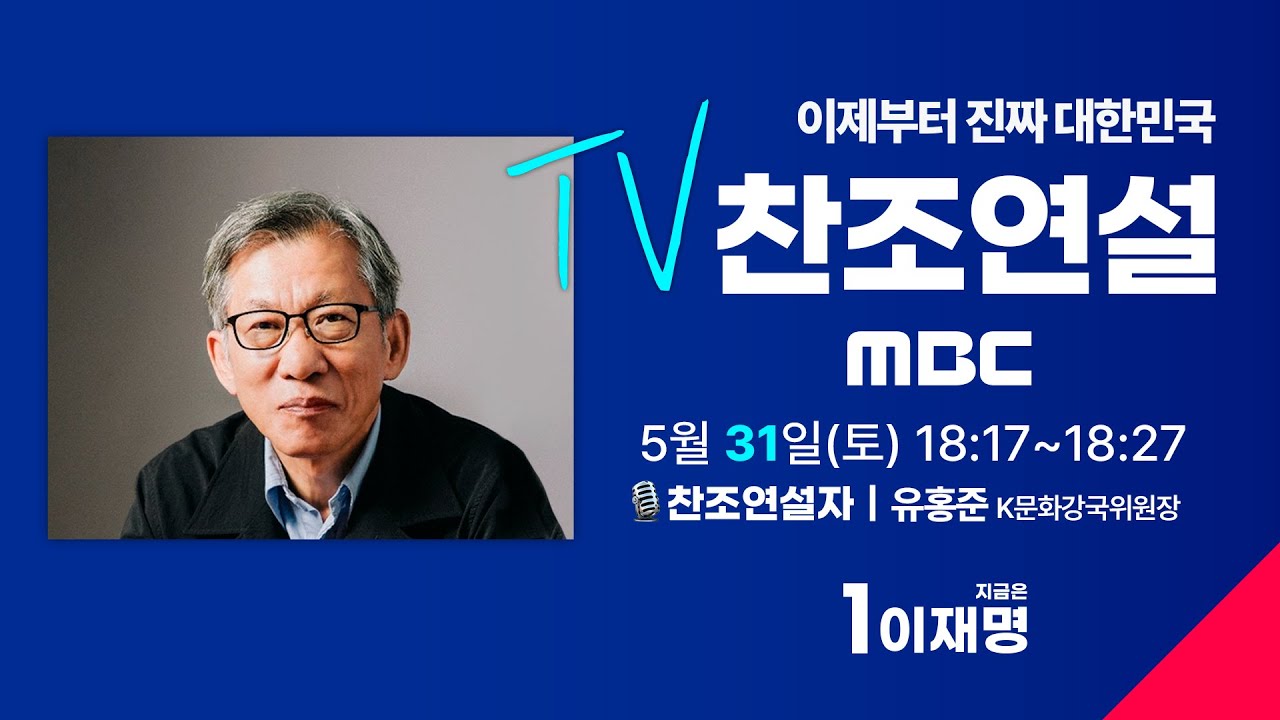 이제부터 진짜 대한민국

TV 찬조연설

MBC

5월 31일(토) 18:17~18:27

찬조연설자 | 유홍준 K문화강국위원장

지금은
1 이재명